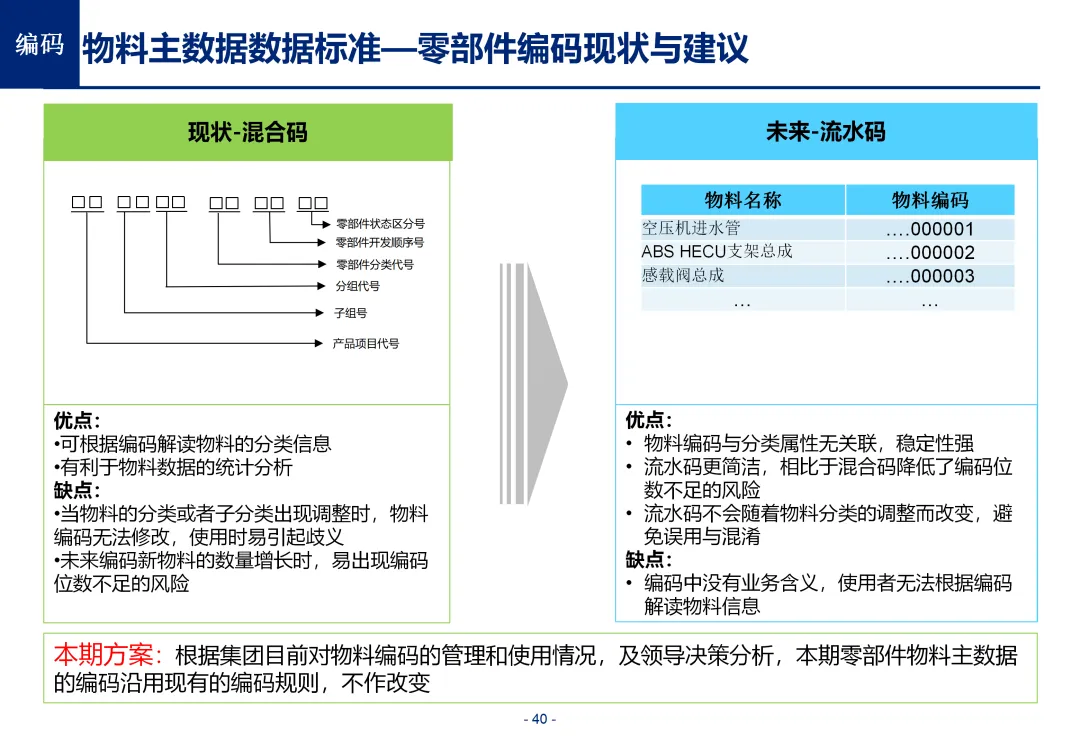 编码 物料主数据数据标准—零部件编码现状与建议

现状-混合码

□□ □□□□ □□ □□ □□

零部件状态区分号
零部件开发顺序号
零部件分类代号
分组代号
子组号
产品项目代号

优点:
•可根据编码解读物料的分类信息
•有利于物料数据的统计分析
缺点:
•当物料的分类或者子分类出现调整时，物料编码无法修改，使用时易引起歧义
•未来编码新物料的数量增长时，易出现编码位数不足的风险

未来-流水码

| 物料名称 | 物料编码 |
|---|---|
| 空压机进水管 | ….000001 |
| ABS HECU支架总成 | ….000002 |
| 感载阀总成 | ….000003 |
| … | … |

优点:
• 物料编码与分类属性无关联，稳定性强
• 流水码更简洁，相比于混合码降低了编码位数不足的风险
• 流水码不会随着物料分类的调整而改变，避免误用与混淆
缺点:
• 编码中没有业务含义，使用者无法根据编码解读物料信息

本期方案：根据集团目前对物料编码的管理和使用情况，及领导决策分析，本期零部件物料主数据的编码沿用现有的编码规则，不作改变

- 40 -